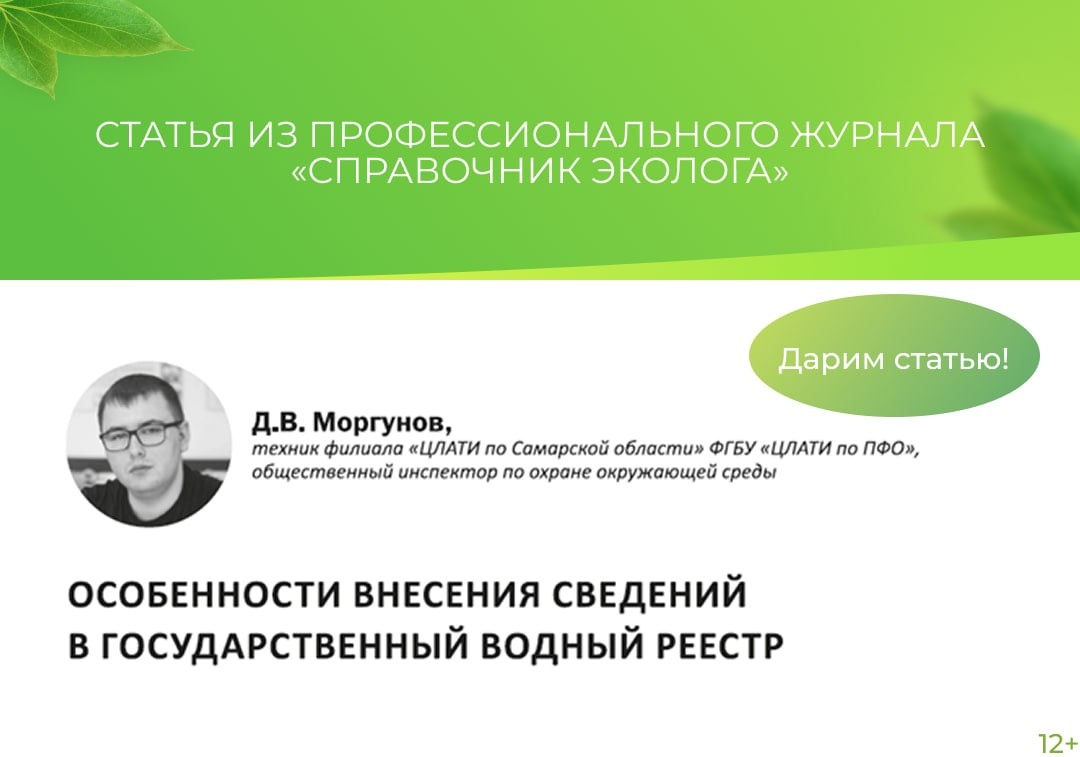 СТАТЬЯ ИЗ ПРОФЕССИОНАЛЬНОГО ЖУРНАЛА «СПРАВОЧНИК ЭКОЛОГА»

Дарим статью!

Д.В. Моргунов,
техник филиала «ЦЛАТИ по Самарской области» ФГБУ «ЦЛАТИ по ПФО», общественный инспектор по охране окружающей среды

ОСОБЕННОСТИ ВНЕСЕНИЯ СВЕДЕНИЙ В ГОСУДАРСТВЕННЫЙ ВОДНЫЙ РЕЕСТР

12+